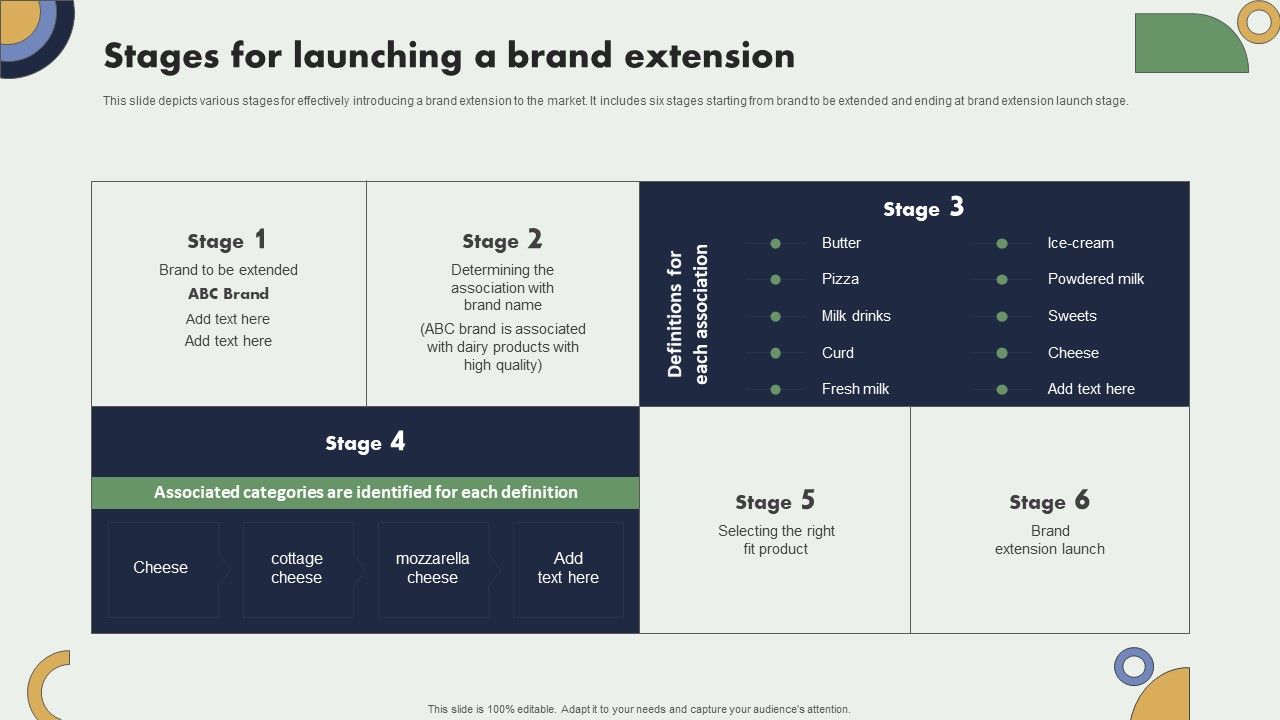 Stages for launching a brand extension

This slide depicts various stages for effectively introducing a brand extension to the market. It includes six stages starting from brand to be extended and ending at brand extension launch stage.

Stage 1
Brand to be extended
ABC Brand
Add text here
Add text here

Stage 2
Determining the association with brand name
(ABC brand is associated with dairy products with high quality)

Stage 3
Definitions for each association
Butter
Pizza
Milk drinks
Curd
Fresh milk
Ice-cream
Powdered milk
Sweets
Cheese
Add text here

Stage 4
Associated categories are identified for each definition
Cheese
cottage cheese
mozzarella cheese
Add text here

Stage 5
Selecting the right fit product

Stage 6
Brand extension launch

This slide is 100% editable. Adapt it to your needs and capture your audience's attention.